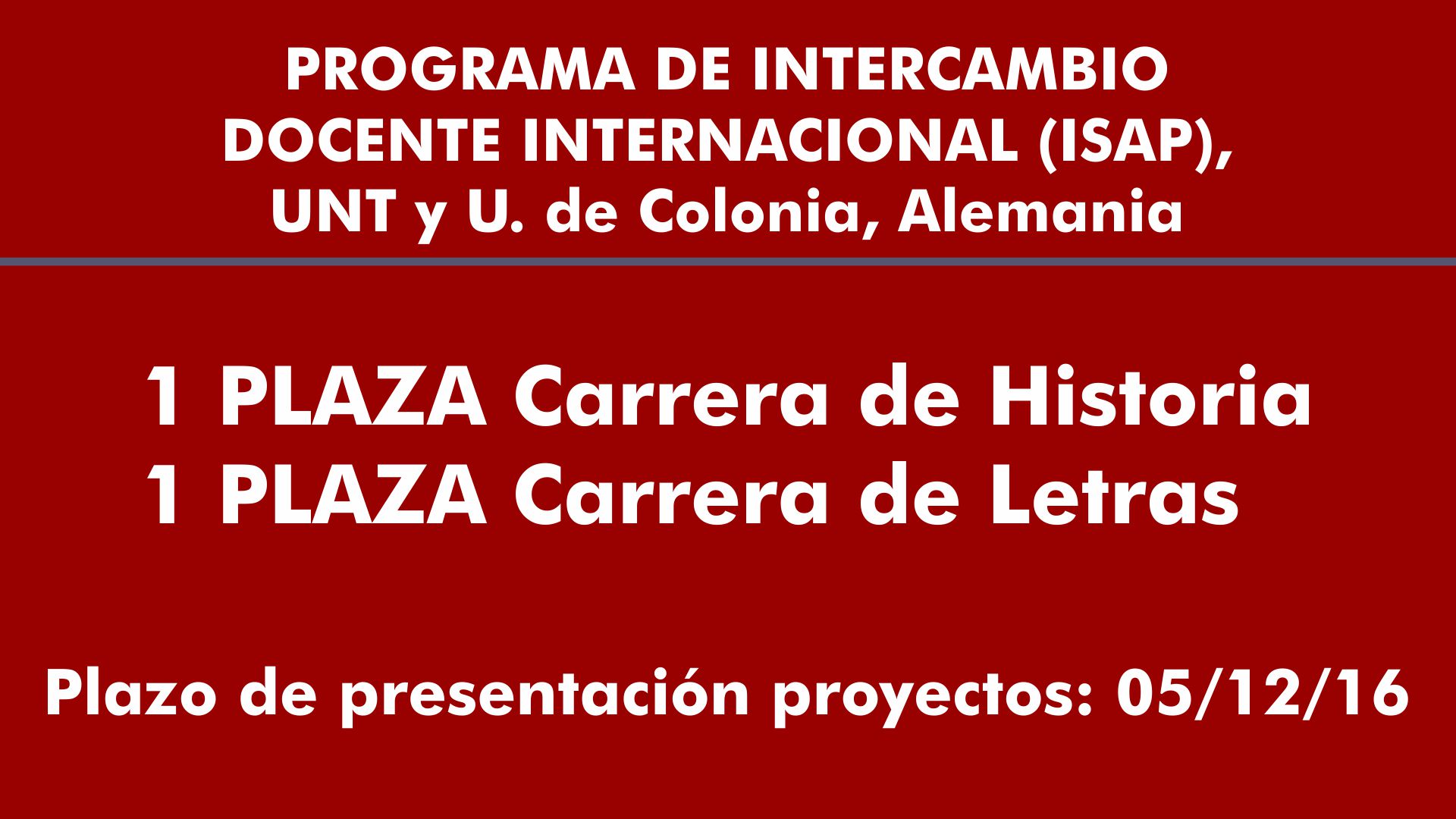 PROGRAMA DE INTERCAMBIO DOCENTE INTERNACIONAL (ISAP), UNT y U. de Colonia, Alemania

1 PLAZA Carrera de Historia
1 PLAZA Carrera de Letras

Plazo de presentación proyectos: 05/12/16